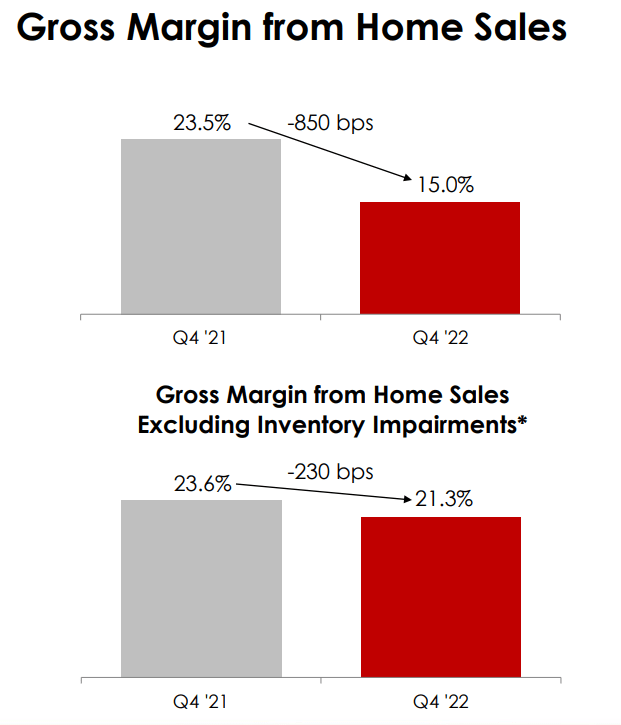 Gross Margin from Home Sales

23.5%

-850 bps

15.0%

Q4 '21

Q4 '22

Gross Margin from Home Sales Excluding Inventory Impairments*

23.6%

-230 bps

21.3%

Q4 '21

Q4 '22